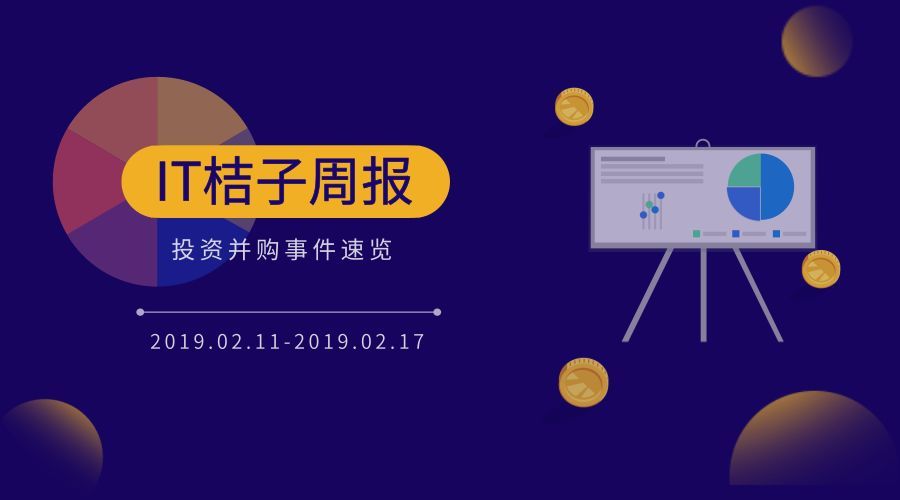 IT桔子周报

投资并购事件速览

2019.02.11-2019.02.17